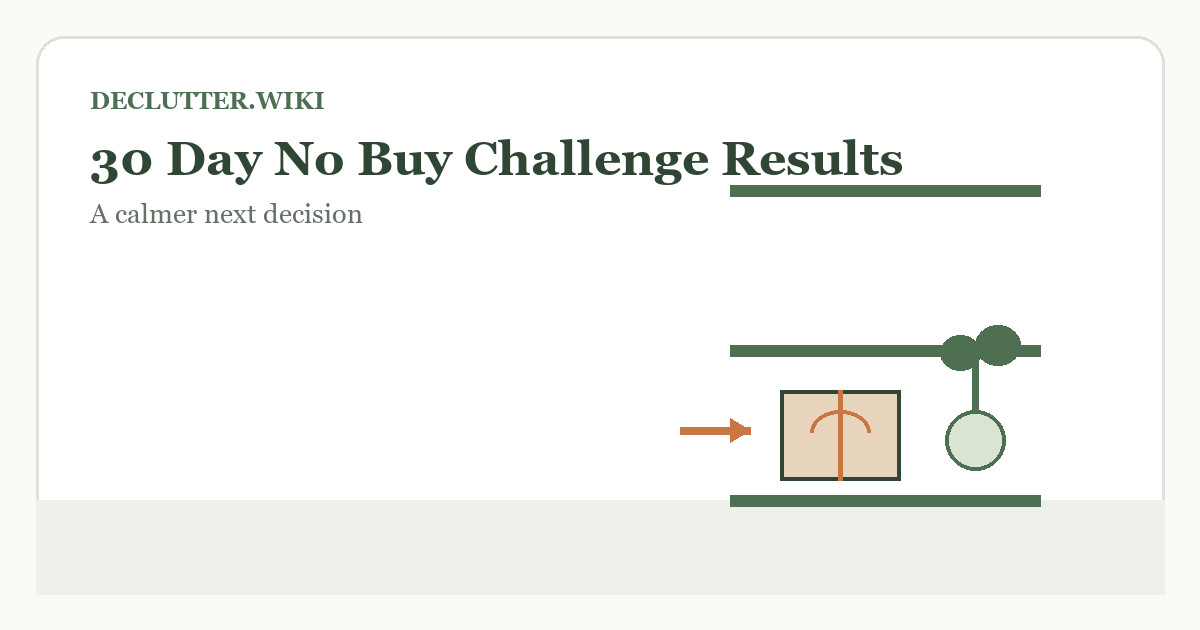 DECLUTTER.WIKI

30 Day No Buy Challenge Results

A calmer next decision